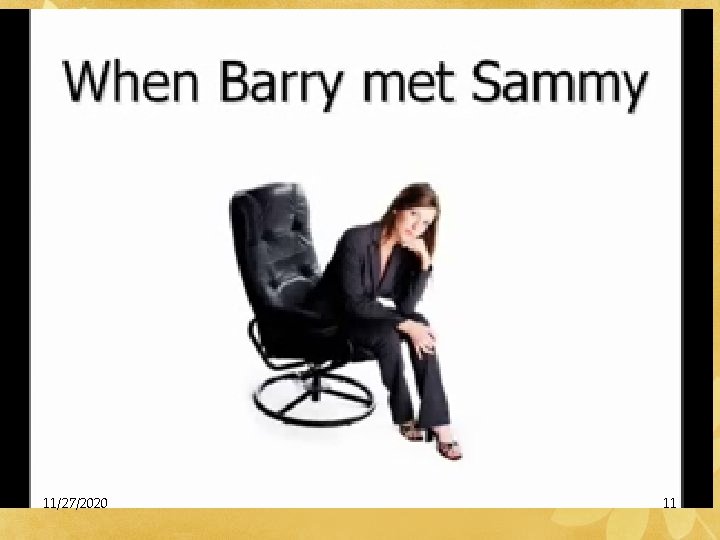 When Barry met Sammy

11/27/2020

11